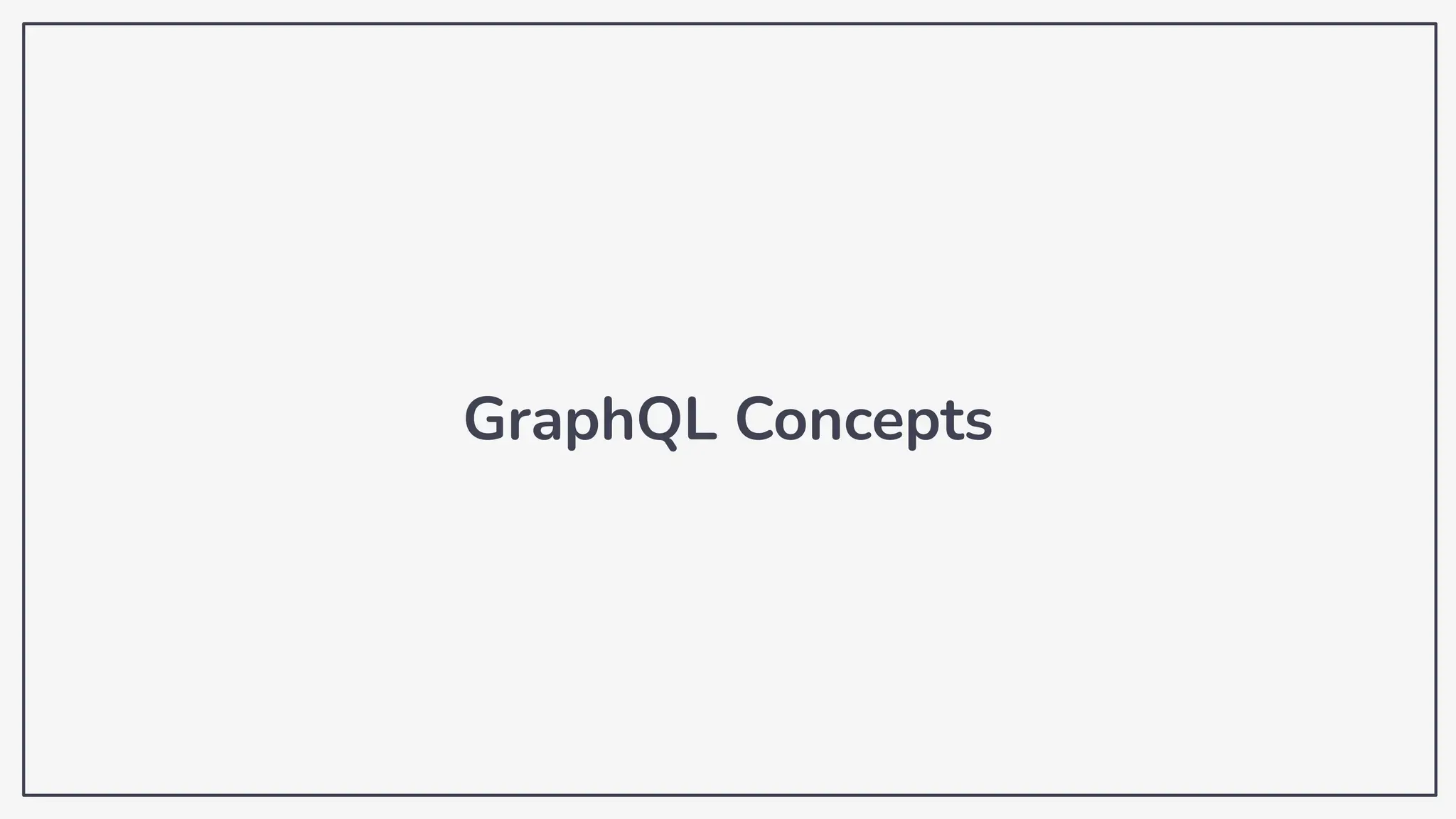 GraphQL Concepts